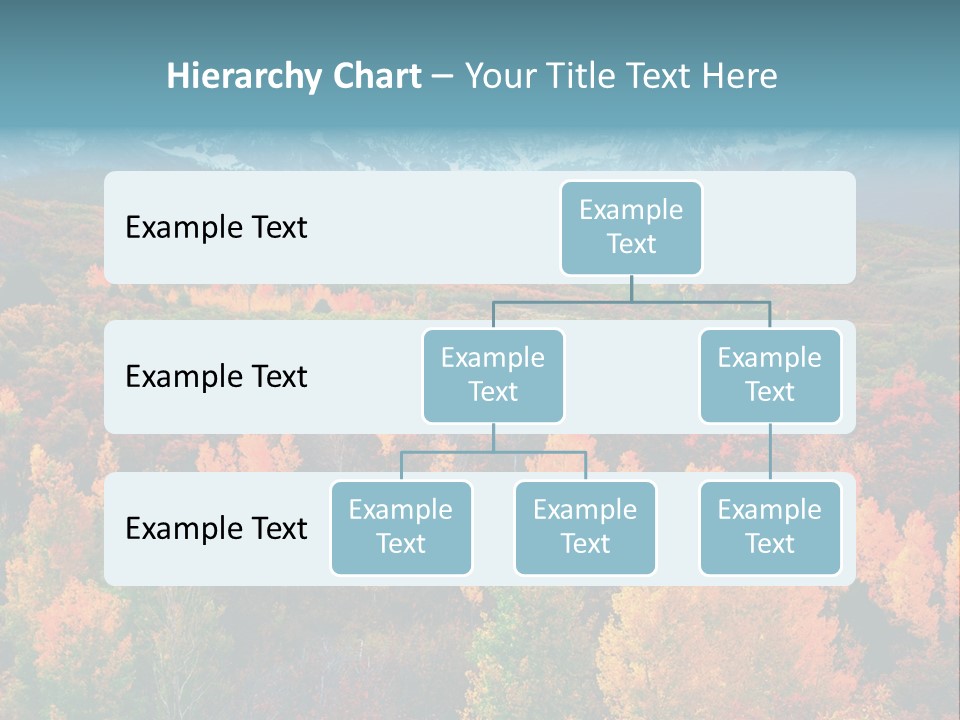 Hierarchy Chart – Your Title Text Here

Example Text

Example Text

Example Text

Example Text

Example Text

Example Text

Example Text

Example Text

Example Text